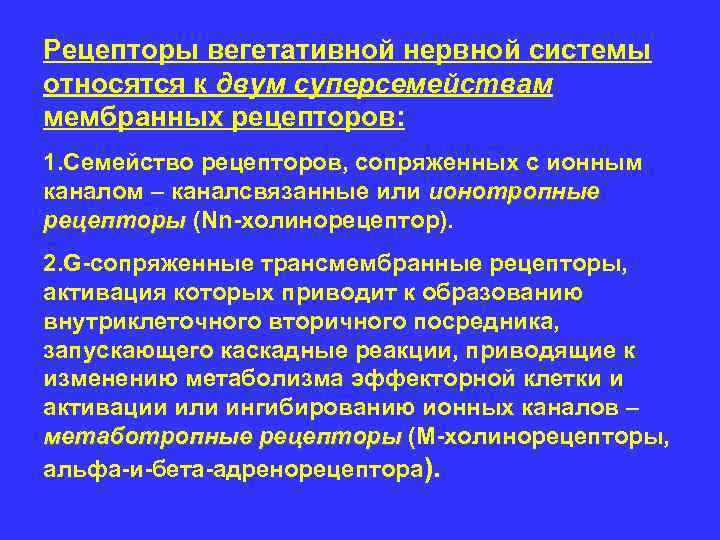 Рецепторы вегетативной нервной системы относятся к двум суперсемействам мембранных рецепторов:

1.Семейство рецепторов, сопряженных с ионным каналом – каналсвязанные или ионотропные рецепторы (Nn-холинорецептор).

2.G-сопряженные трансмембранные рецепторы, активация которых приводит к образованию внутриклеточного вторичного посредника, запускающего каскадные реакции, приводящие к изменению метаболизма эффекторной клетки и активации или ингибированию ионных каналов – метаботропные рецепторы (М-холинорецепторы, альфа-и-бета-адренорецептора).